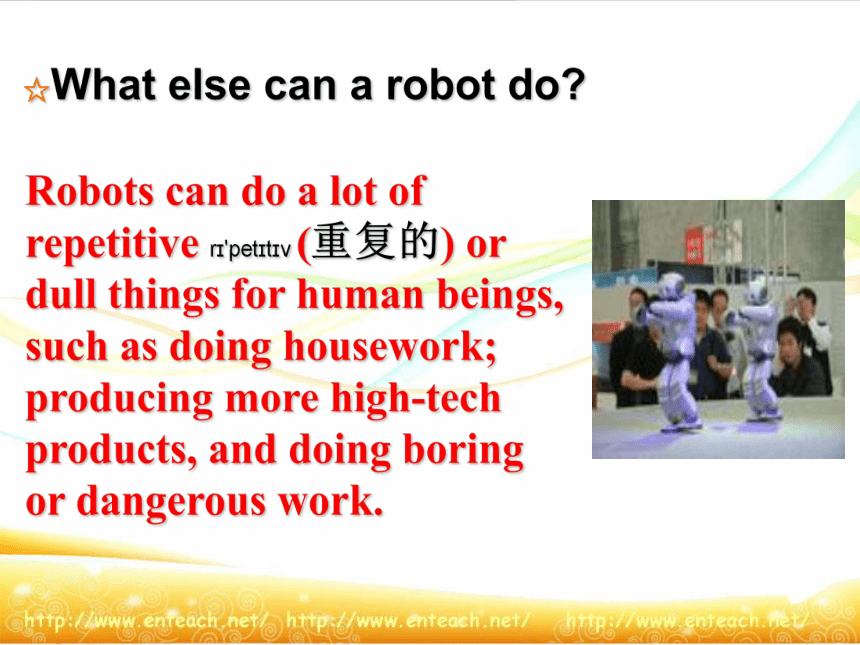 ☆What else can a robot do?

Robots can do a lot of repetitive rɪ'petɪtɪv (重复的) or dull things for human beings, such as doing housework; producing more high-tech products, and doing boring or dangerous work.

http://www.enteach.net/ http://www.enteach.net/ http://www.enteach.net/